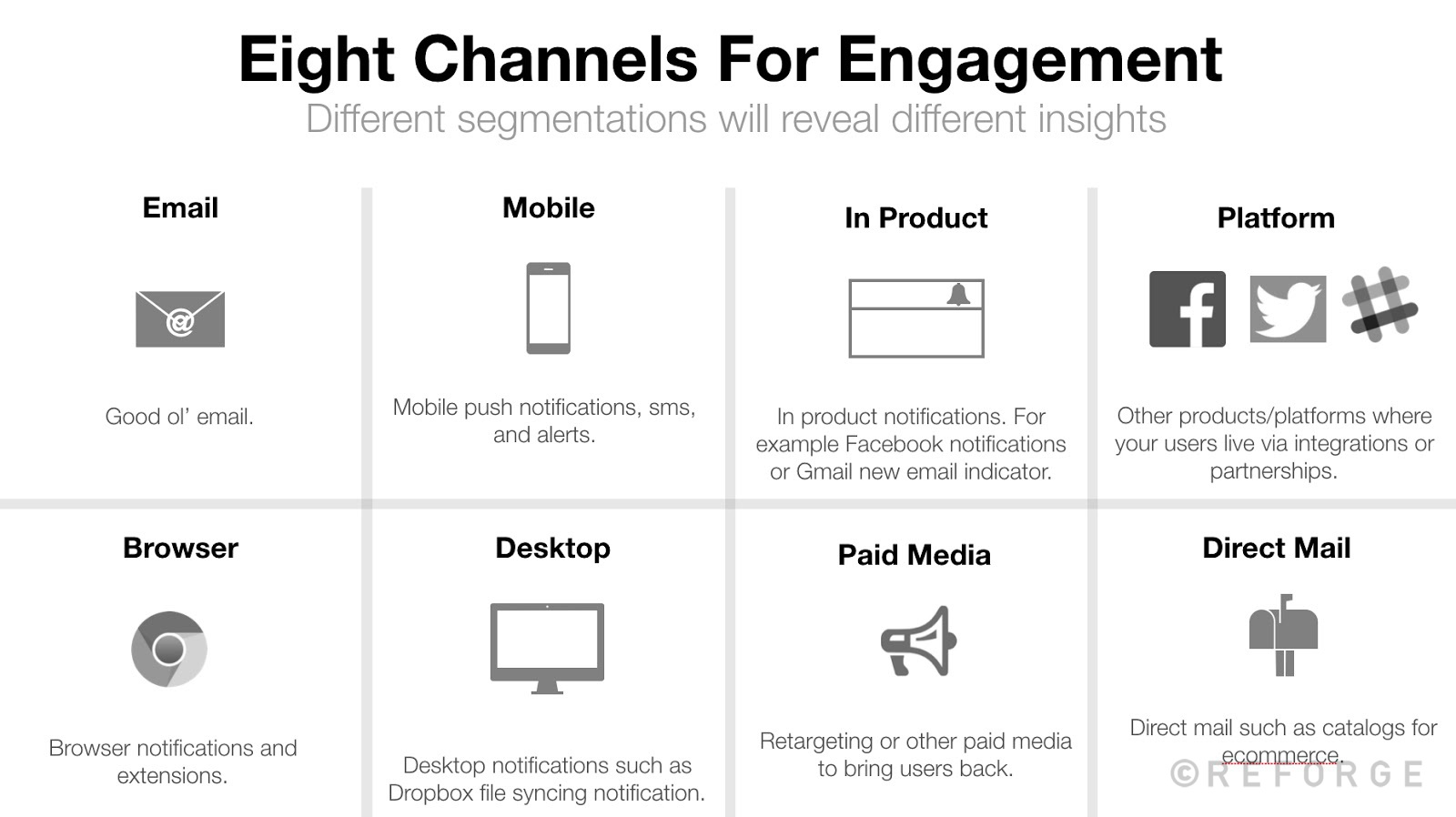 Eight Channels For Engagement
Different segmentations will reveal different insights

Email

Good ol' email.

Mobile

Mobile push notifications, sms, and alerts.

In Product

In product notifications. For example Facebook notifications or Gmail new email indicator.

Platform

Other products/platforms where your users live via integrations or partnerships.

Browser

Browser notifications and extensions.

Desktop

Desktop notifications such as Dropbox file syncing notification.

Paid Media

Retargeting or other paid media to bring users back.

Direct Mail

Direct mail such as catalogs for ecommerce.

©REFORGE